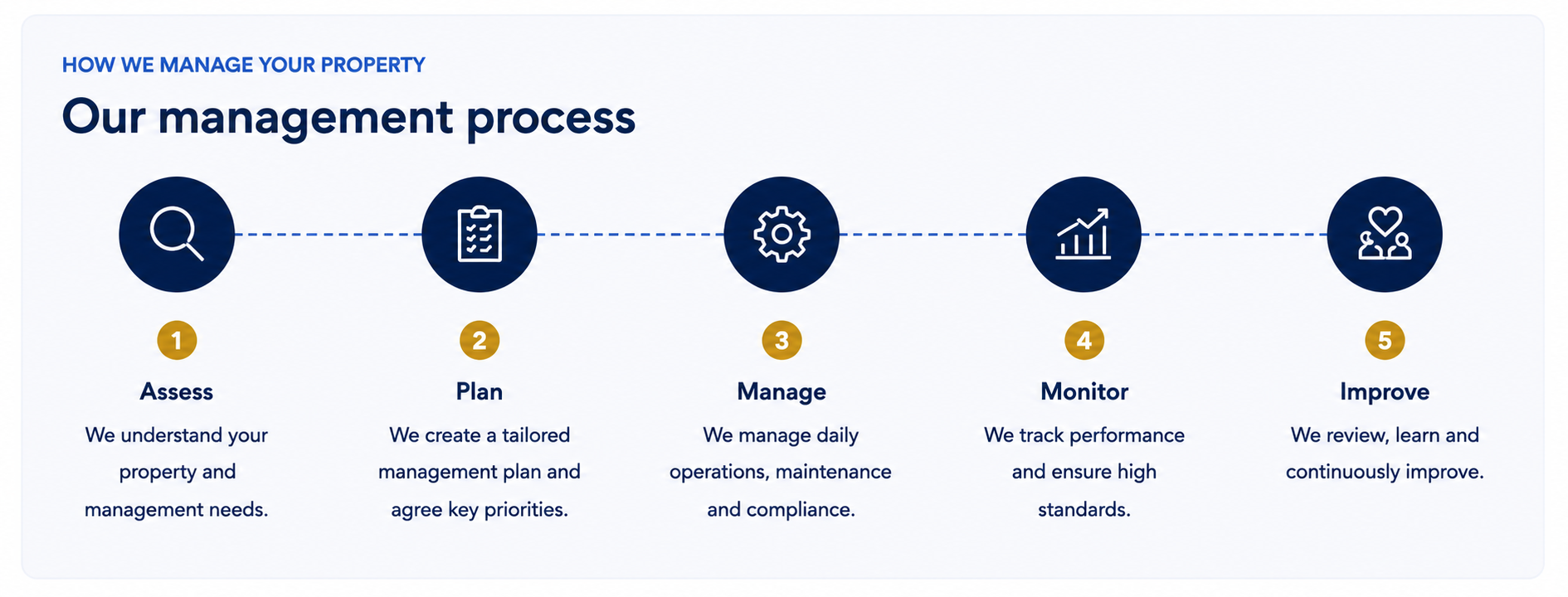 HOW WE MANAGE YOUR PROPERTY

Our management process

1

Assess

We understand your property and management needs.

2

Plan

We create a tailored management plan and agree key priorities.

3

Manage

We manage daily operations, maintenance and compliance.

4

Monitor

We track performance and ensure high standards.

5

Improve

We review, learn and continuously improve.